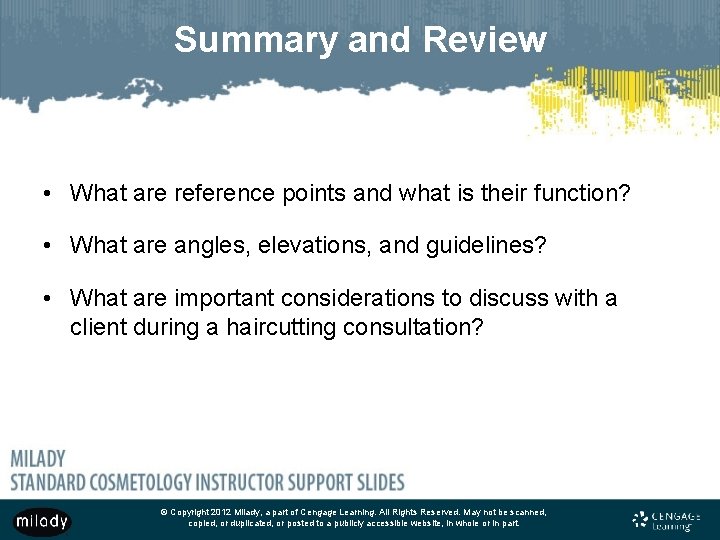 Summary and Review

• What are reference points and what is their function?

• What are angles, elevations, and guidelines?

• What are important considerations to discuss with a client during a haircutting consultation?

MILADY
STANDARD COSMETOLOGY INSTRUCTOR SUPPORT SLIDES

milady

© Copyright 2012 Milady, a part of Cengage Learning. All Rights Reserved. May not be scanned, copied, or duplicated, or posted to a publicly accessible website, in whole or in part.

CENGAGE Learning